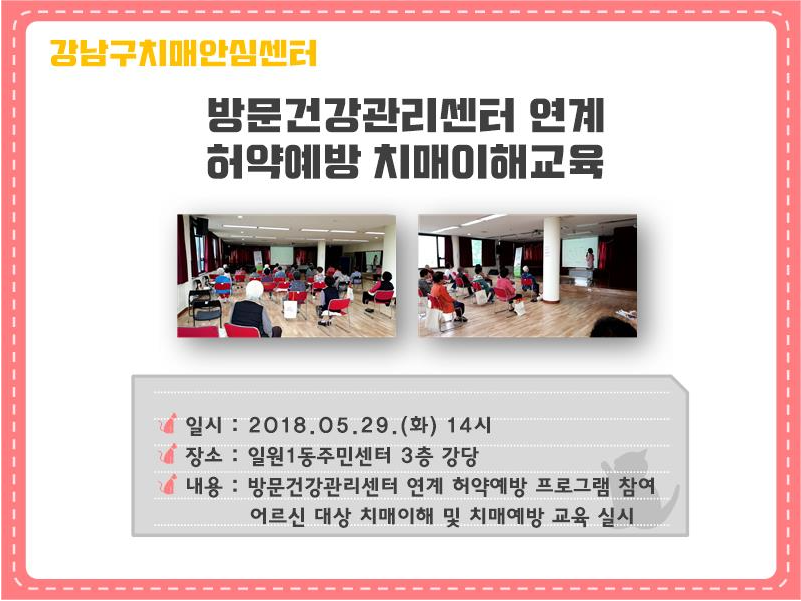 강남구치매안심센터

방문건강관리센터 연계
허약예방 치매이해교육

일시 : 2018.05.29.(화) 14시
장소 : 일원1동주민센터 3층 강당
내용 : 방문건강관리센터 연계 허약예방 프로그램 참여 어르신 대상 치매이해 및 치매예방 교육 실시